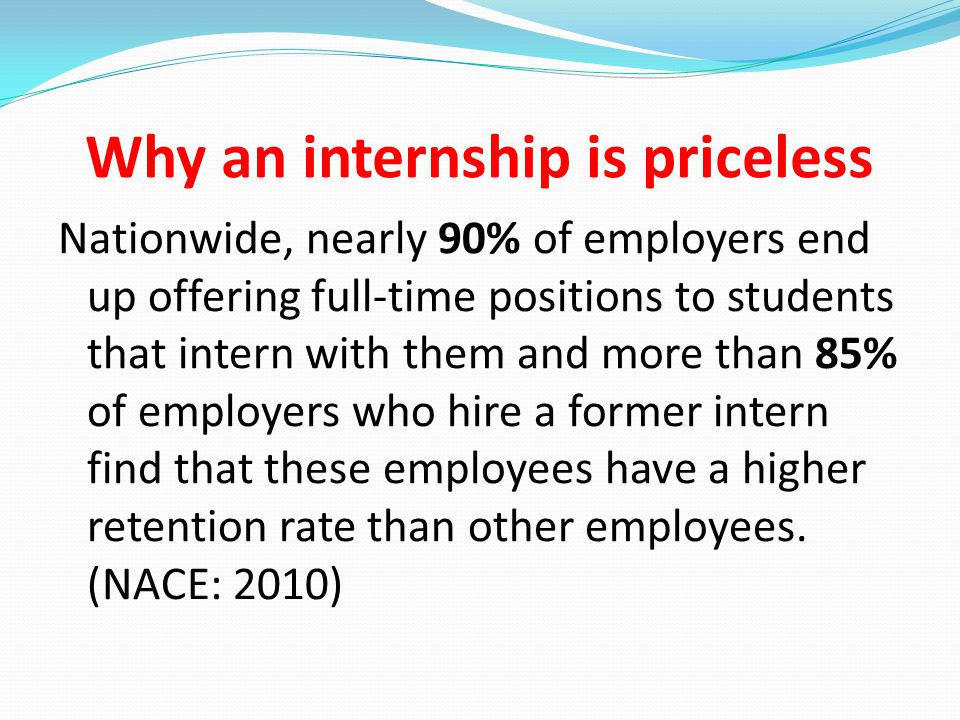 Why an internship is priceless

Nationwide, nearly 90% of employers end up offering full-time positions to students that intern with them and more than 85% of employers who hire a former intern find that these employees have a higher retention rate than other employees. (NACE: 2010)